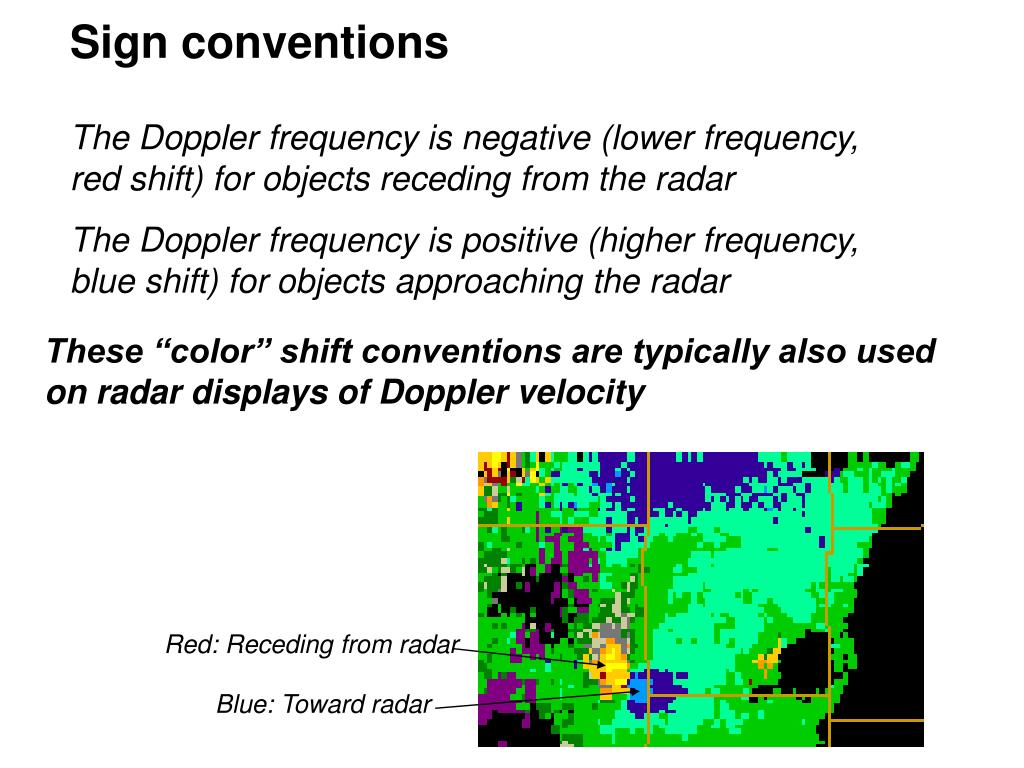 Sign conventions

The Doppler frequency is negative (lower frequency, red shift) for objects receding from the radar

The Doppler frequency is positive (higher frequency, blue shift) for objects approaching the radar

These “color” shift conventions are typically also used on radar displays of Doppler velocity

Red: Receding from radar

Blue: Toward radar